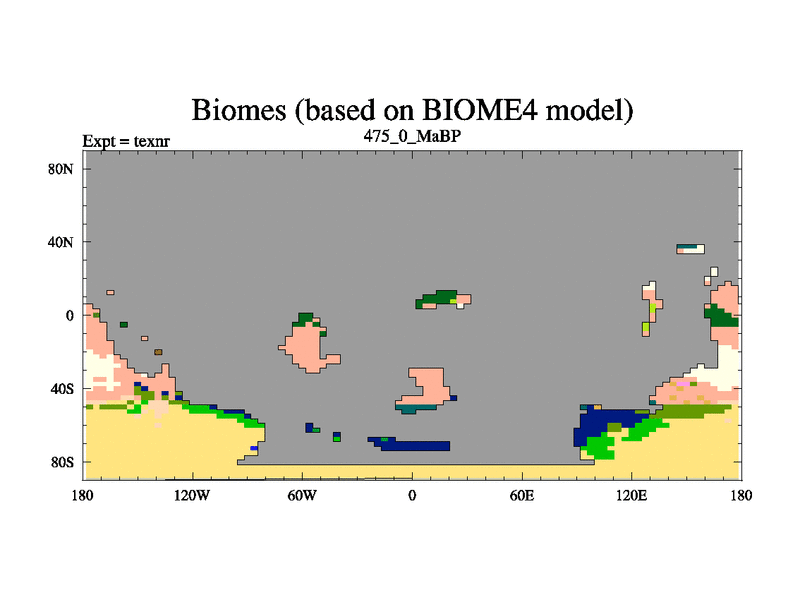 Biomes (based on BIOME4 model)
Expt = texnr
475_0_MaBP

80N
40N
0
40S
80S

180
120W
60W
0
60E
120E
180